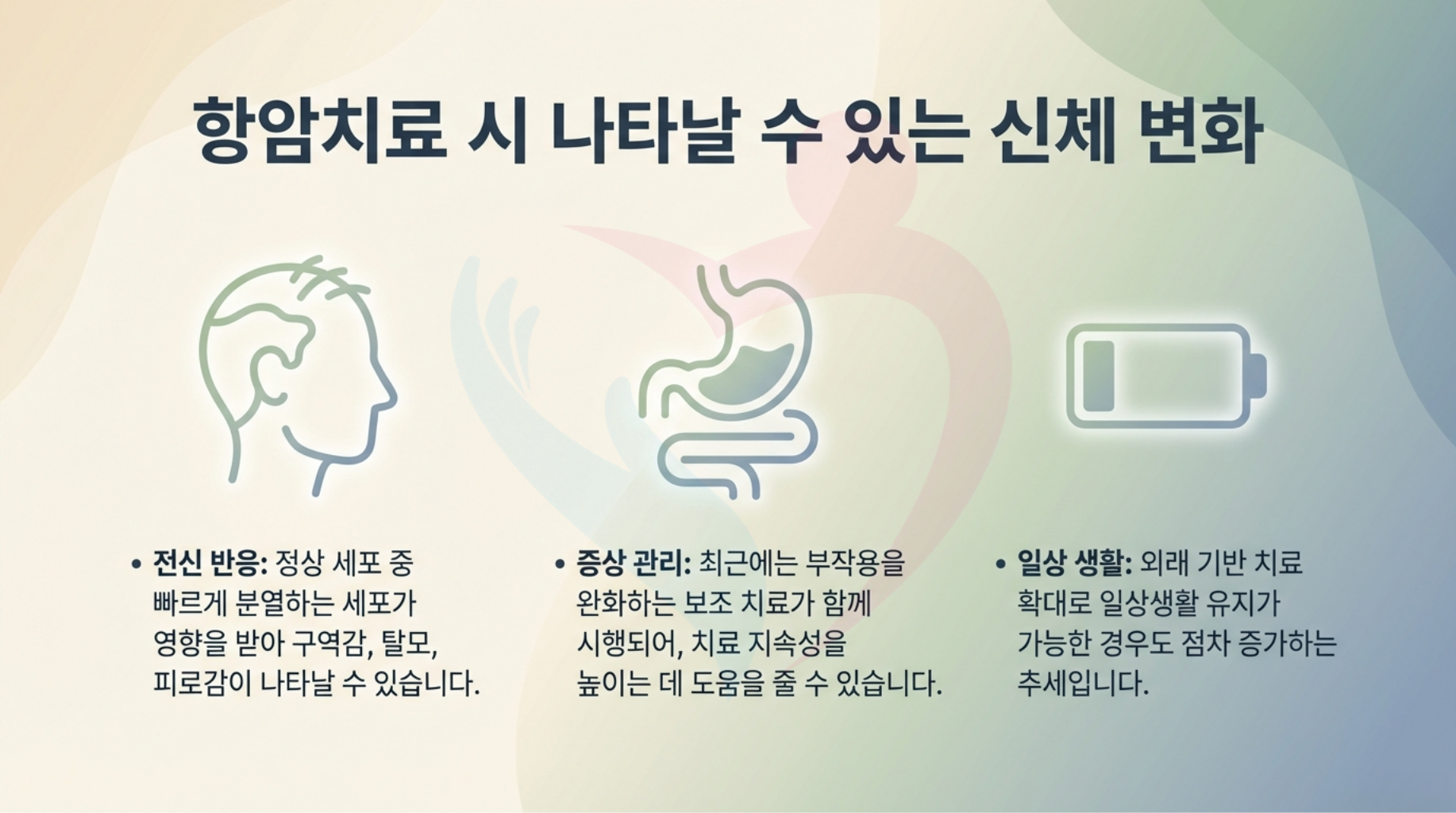 항암치료 시 나타날 수 있는 신체 변화

• 전신 반응: 정상 세포 중 빠르게 분열하는 세포가 영향을 받아 구역감, 탈모, 피로감이 나타날 수 있습니다.

• 증상 관리: 최근에는 부작용을 완화하는 보조 치료가 함께 시행되어, 치료 지속성을 높이는 데 도움을 줄 수 있습니다.

• 일상 생활: 외래 기반 치료 확대로 일상생활 유지가 가능한 경우도 점차 증가하는 추세입니다.